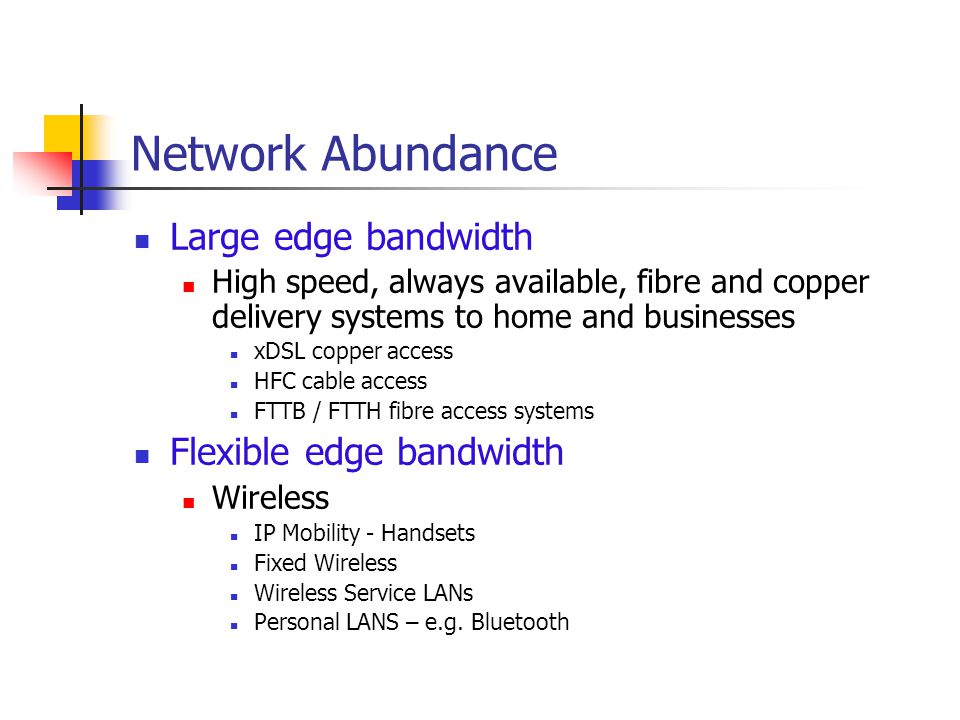 Network Abundance

- Large edge bandwidth
  - High speed, always available, fibre and copper delivery systems to home and businesses
    - xDSL copper access
    - HFC cable access
    - FTTB / FTTH fibre access systems
- Flexible edge bandwidth
  - Wireless
    - IP Mobility - Handsets
    - Fixed Wireless
    - Wireless Service LANs
    - Personal LANS – e.g. Bluetooth